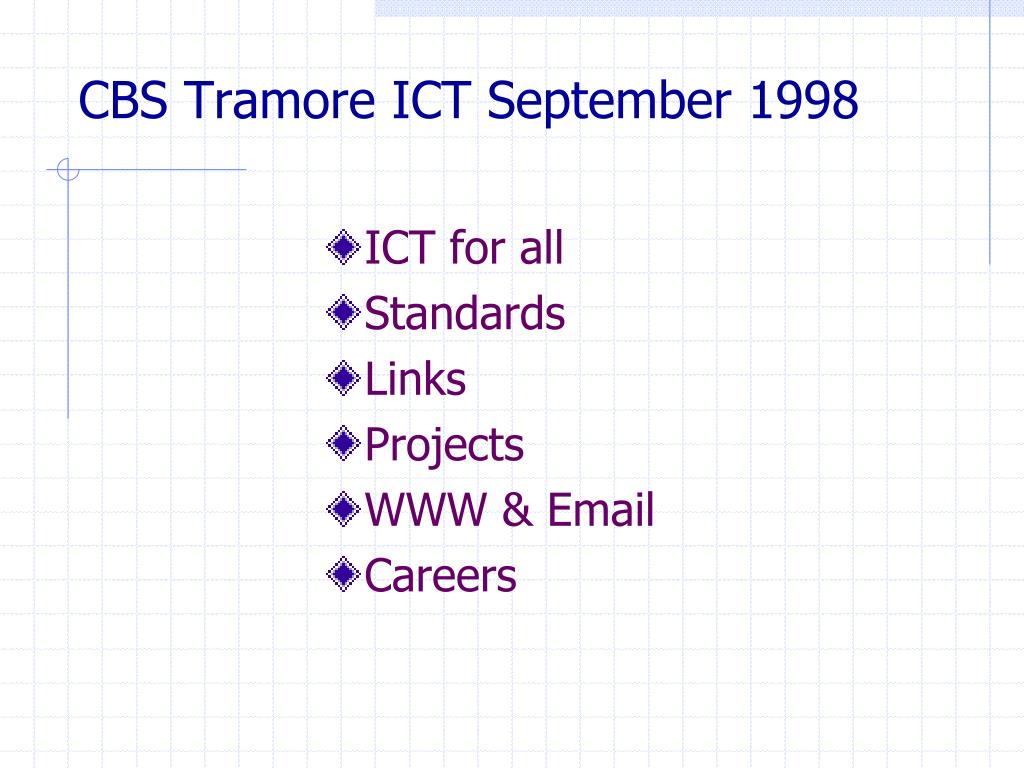 CBS Tramore ICT September 1998

ICT for all
Standards
Links
Projects
WWW & Email
Careers